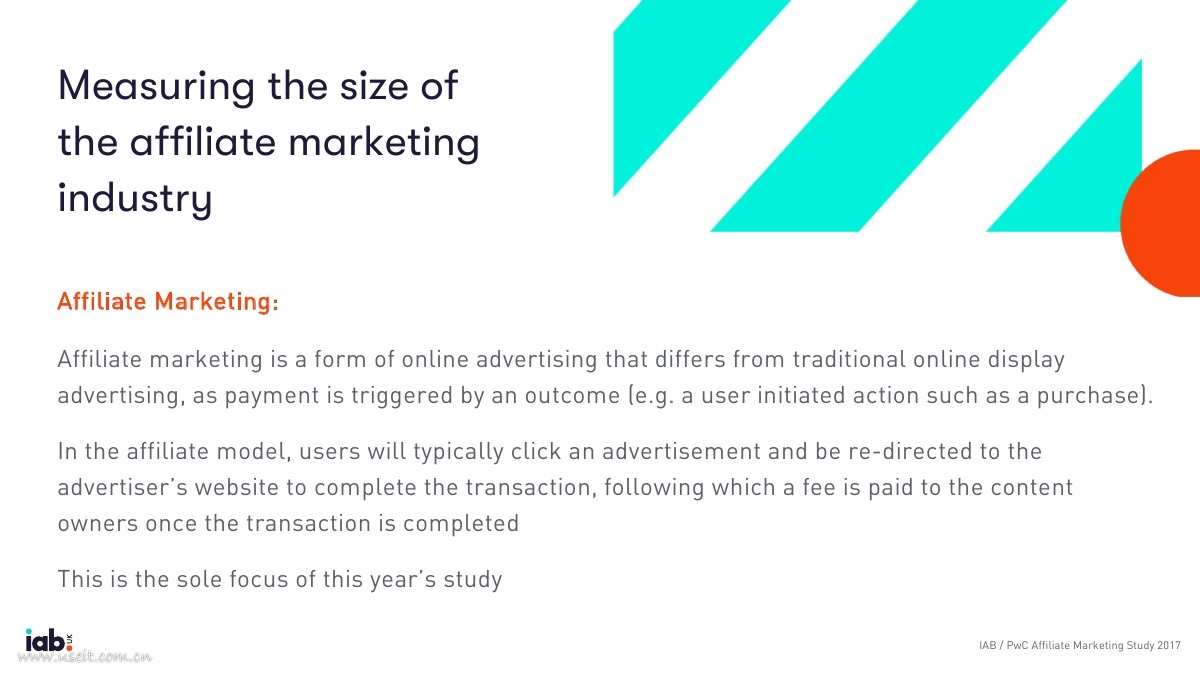 Measuring the size of the affiliate marketing industry

Affiliate Marketing:

Affiliate marketing is a form of online advertising that differs from traditional online display advertising, as payment is triggered by an outcome (e.g. a user initiated action such as a purchase).

In the affiliate model, users will typically click an advertisement and be re-directed to the advertiser's website to complete the transaction, following which a fee is paid to the content owners once the transaction is completed

This is the sole focus of this year's study

iab. UK

www.useit.com.cn

IAB / PwC Affiliate Marketing Study 2017